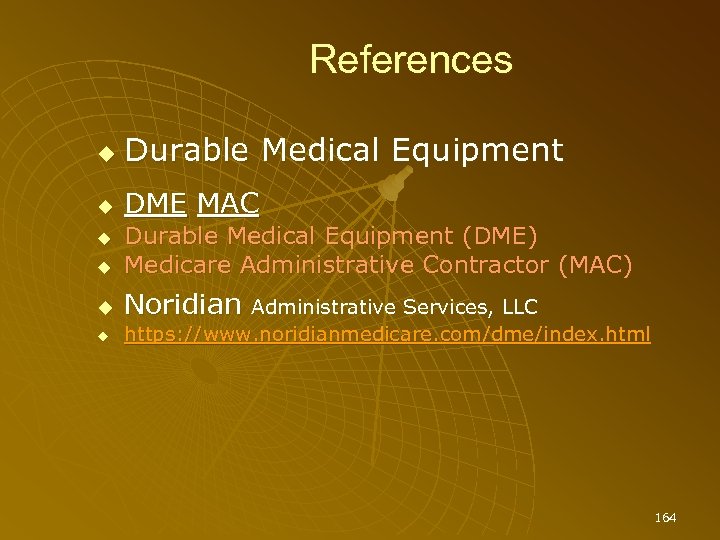 References

Durable Medical Equipment

DME MAC

Durable Medical Equipment (DME)

Medicare Administrative Contractor (MAC)

Noridian Administrative Services, LLC

https://www.noridianmedicare.com/dme/index.html

164